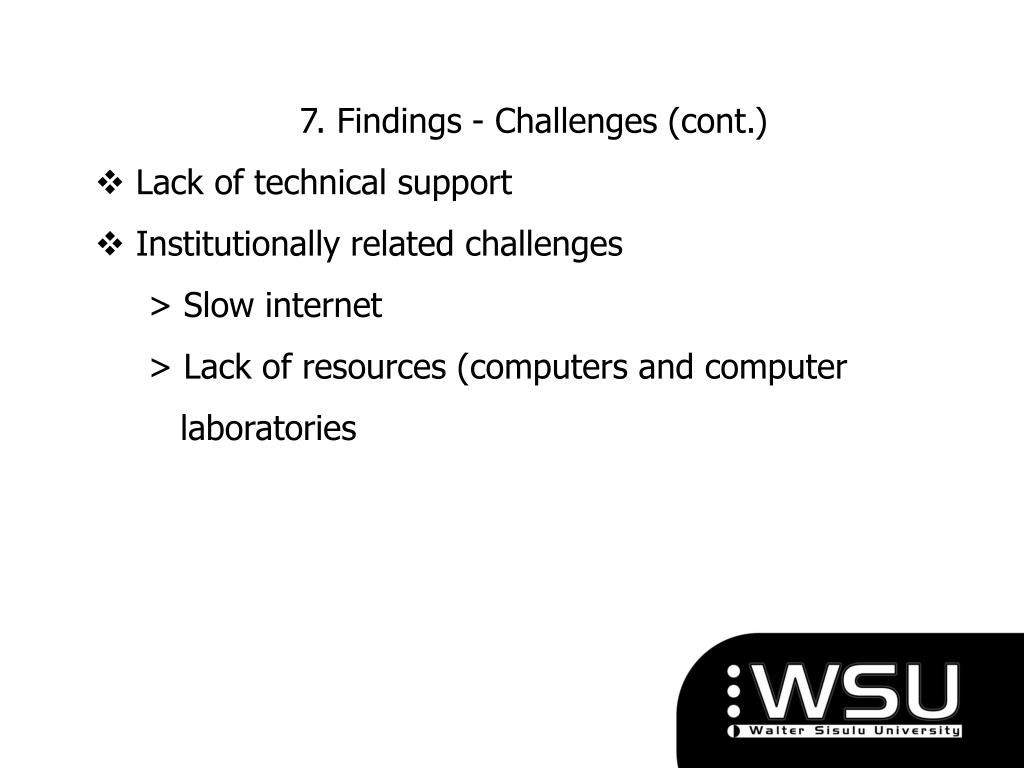 7. Findings - Challenges (cont.)

❖ Lack of technical support

❖ Institutionally related challenges

> Slow internet

> Lack of resources (computers and computer laboratories

WSU
Walter Sisulu University